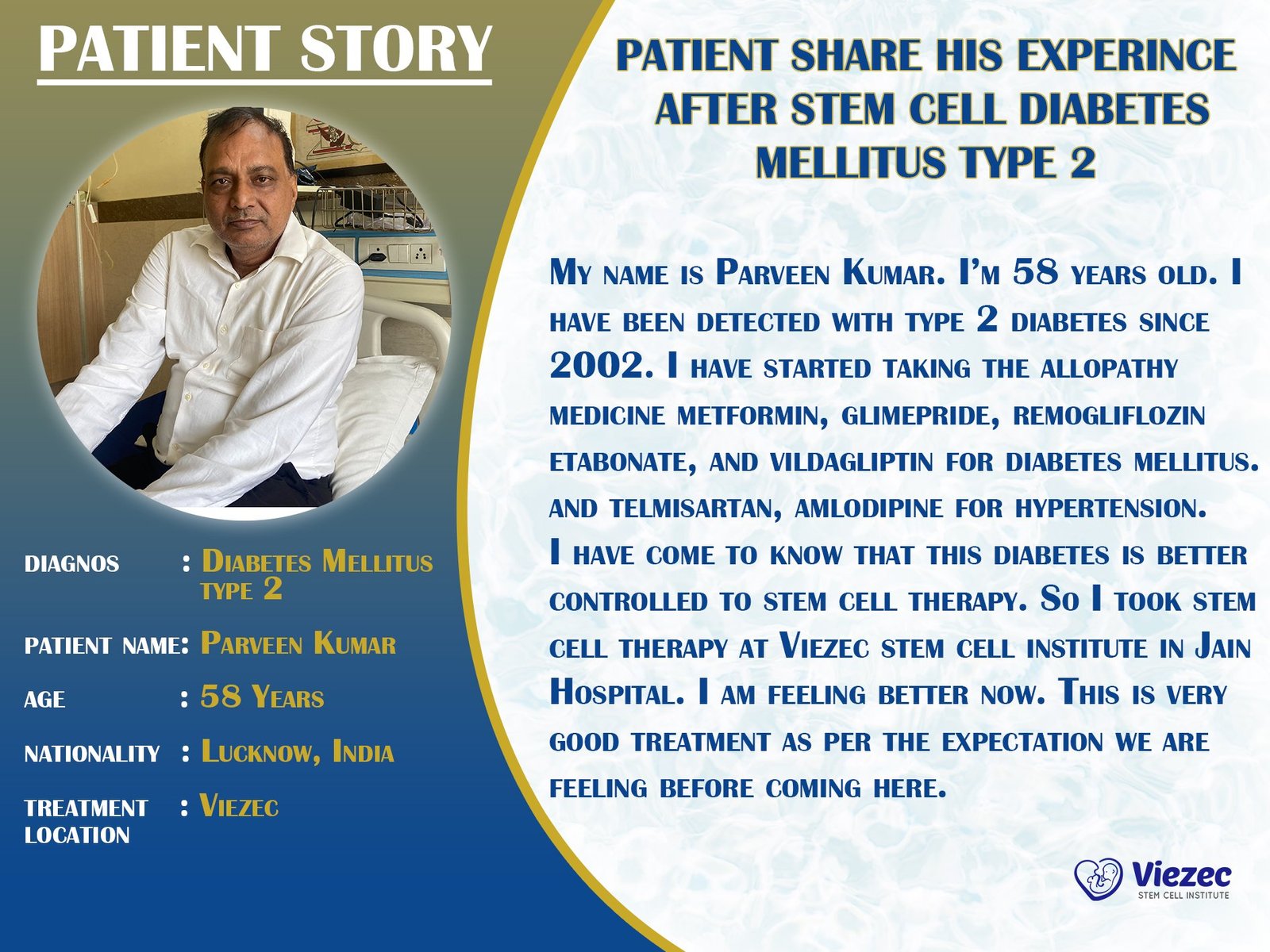 PATIENT STORY

DIAGNOS : Diabetes Mellitus type 2

PATIENT NAME: Parveen Kumar

AGE : 58 Years

NATIONALITY : Lucknow, India

TREATMENT LOCATION : Viezec

PATIENT SHARE HIS EXPERINCE AFTER STEM CELL DIABETES MELLITUS TYPE 2

My name is Parveen Kumar. I'm 58 years old. I have been detected with type 2 diabetes since 2002. I have started taking the allopathy medicine metformin, glimepride, remogliflozin etabonate, and vildagliptin for diabetes mellitus. and telmisartan, amlodipine for hypertension.
I have come to know that this diabetes is better controlled to stem cell therapy. So I took stem cell therapy at Viezec stem cell institute in Jain Hospital. I am feeling better now. This is very good treatment as per the expectation we are feeling before coming here.

Viezec
STEM CELL INSTITUTE